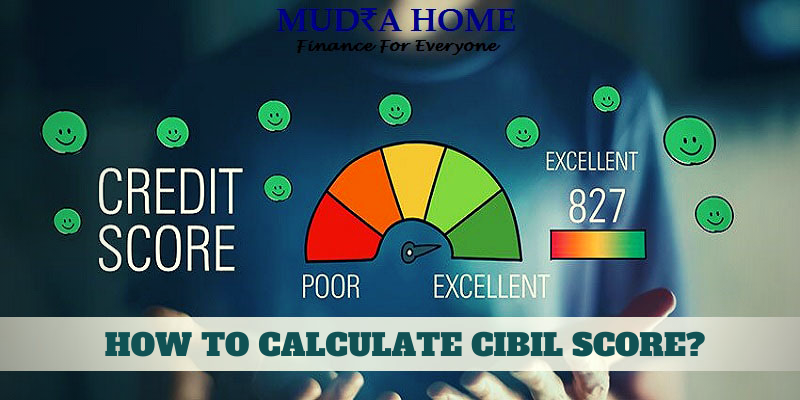 MUD₹A HOME
Finance For Everyone

CREDIT SCORE

POOR EXCELLENT

EXCELLENT
827

HOW TO CALCULATE CIBIL SCORE?